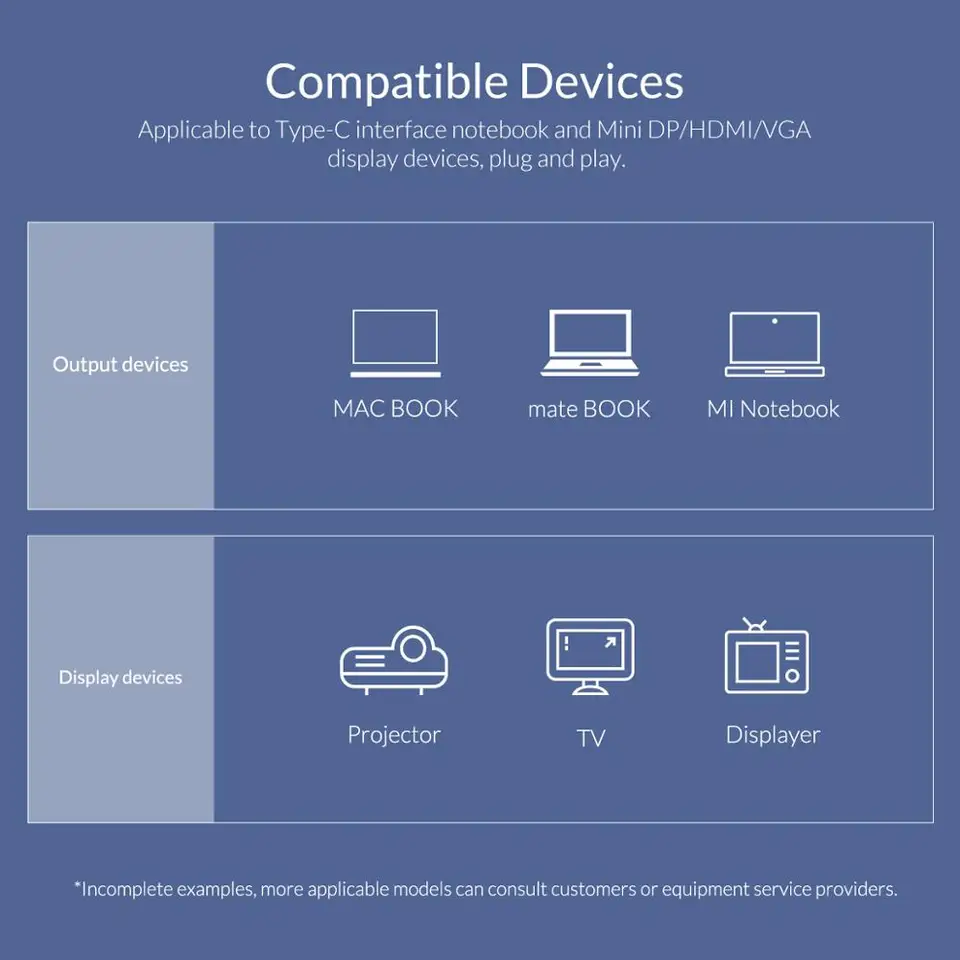 Compatible Devices

Applicable to Type-C interface notebook and Mini DP/HDMI/VGA display devices, plug and play.

Output devices

MAC BOOK

mate BOOK

MI Notebook

Display devices

Projector

TV

Displayer

*Incomplete examples, more applicable models can consult customers or equipment service providers.